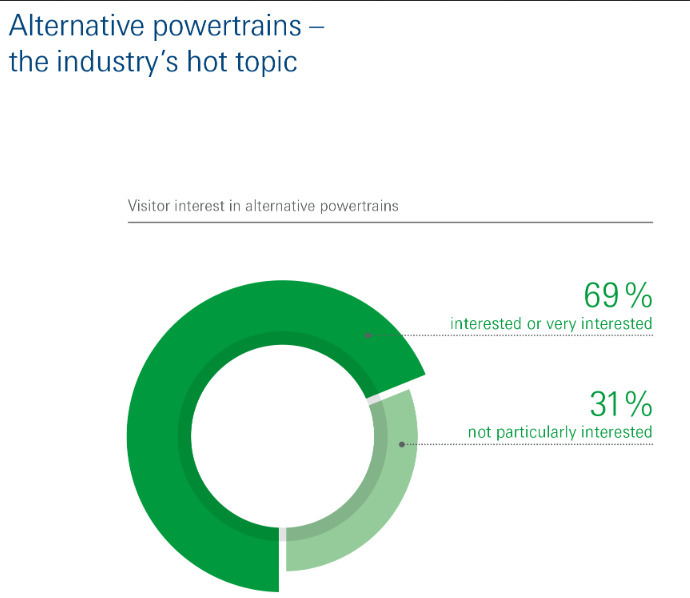 Alternative powertrains – the industry's hot topic

Visitor interest in alternative powertrains

69 %
interested or very interested

31 %
not particularly interested